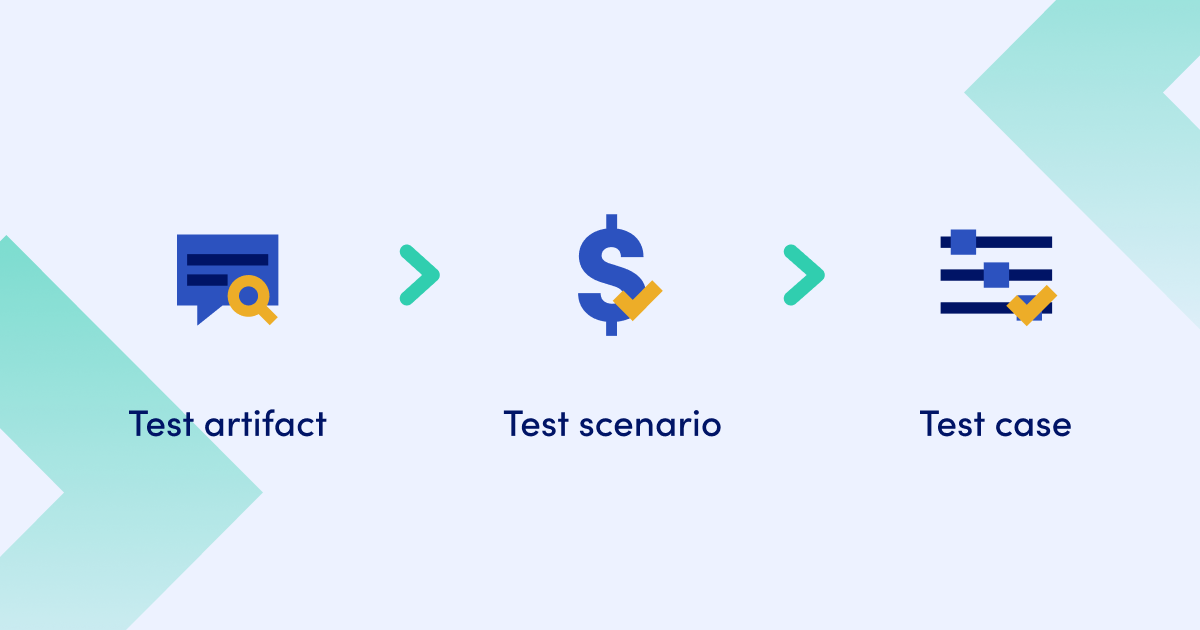 Test artifact

Test scenario

Test case